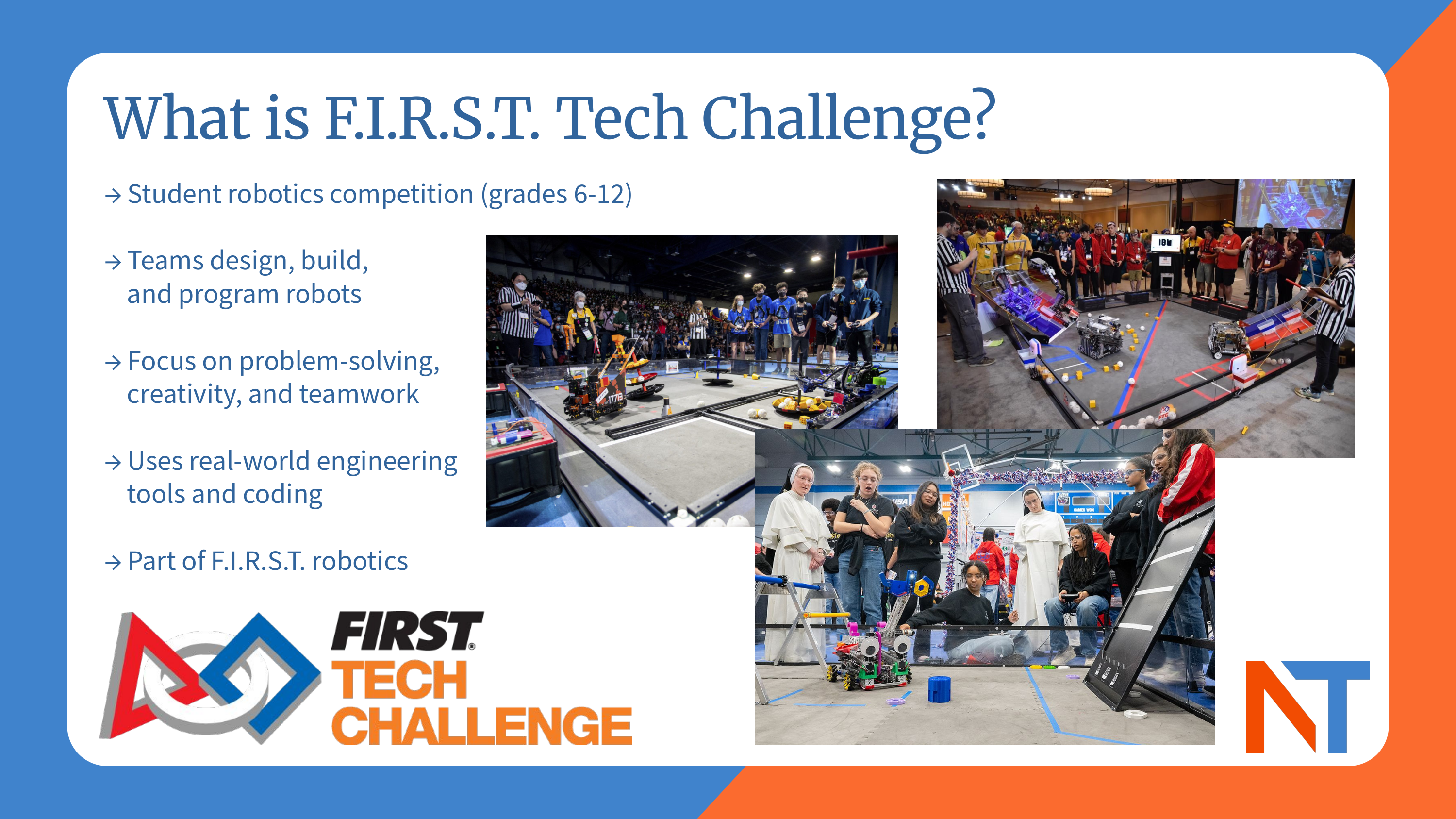 What is F.I.R.S.T. Tech Challenge?

→ Student robotics competition (grades 6-12)

→ Teams design, build, and program robots

→ Focus on problem-solving, creativity, and teamwork

→ Uses real-world engineering tools and coding

→ Part of F.I.R.S.T. robotics

FIRST® TECH CHALLENGE

NT